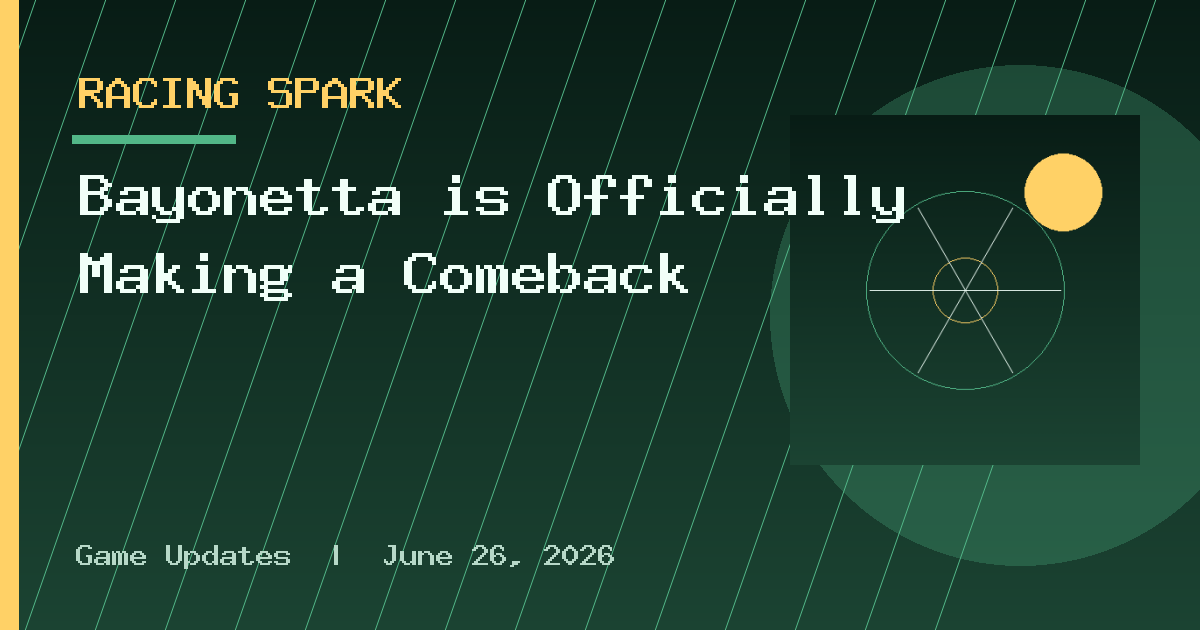 RACING SPARK

Bayonetta is Officially Making a Comeback

Game Updates | June 26, 2026